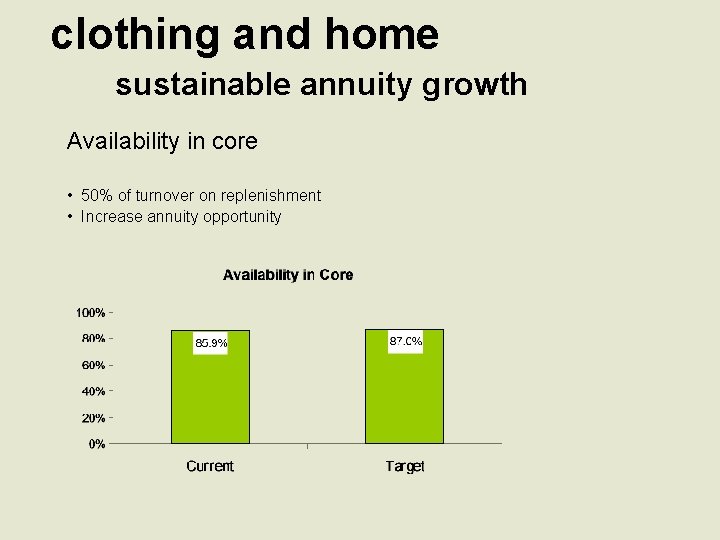 clothing and home

sustainable annuity growth

Availability in core

• 50% of turnover on replenishment
• Increase annuity opportunity

Availability in Core

100%
80%
60%
40%
20%
0%

85.9%

87.0%

Current

Target